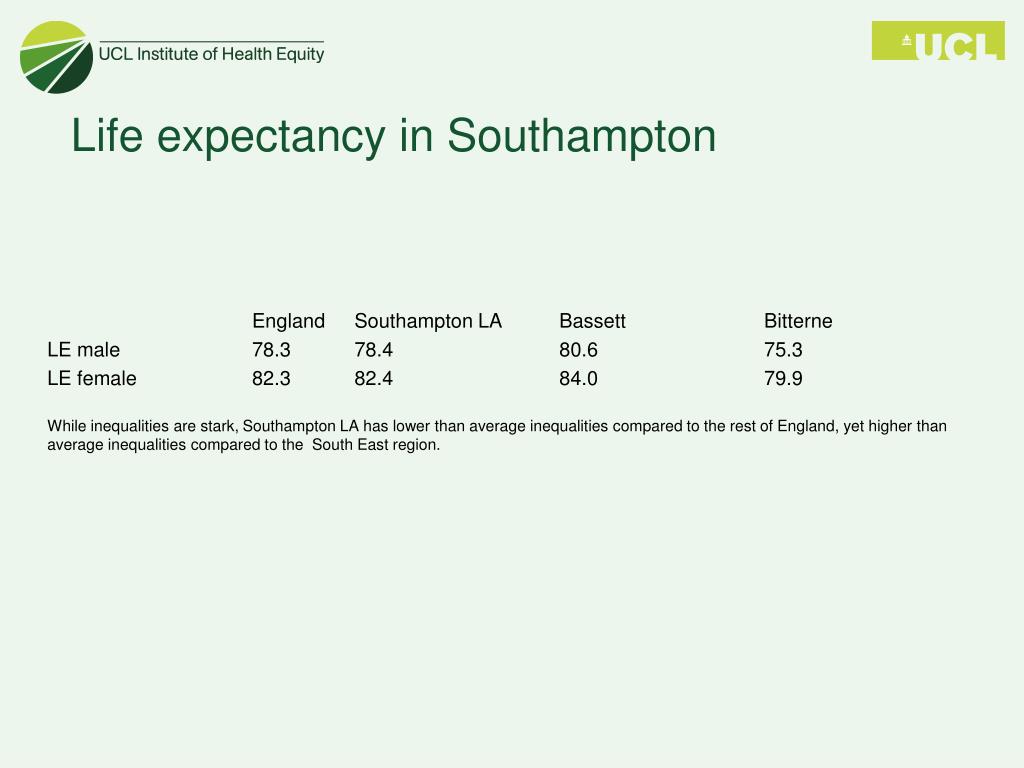 UCL Institute of Health Equity

UCL

Life expectancy in Southampton

| | England | Southampton LA | Bassett | Bitterne |
|---|---|---|---|---|
| LE male | 78.3 | 78.4 | 80.6 | 75.3 |
| LE female | 82.3 | 82.4 | 84.0 | 79.9 |

While inequalities are stark, Southampton LA has lower than average inequalities compared to the rest of England, yet higher than average inequalities compared to the South East region.